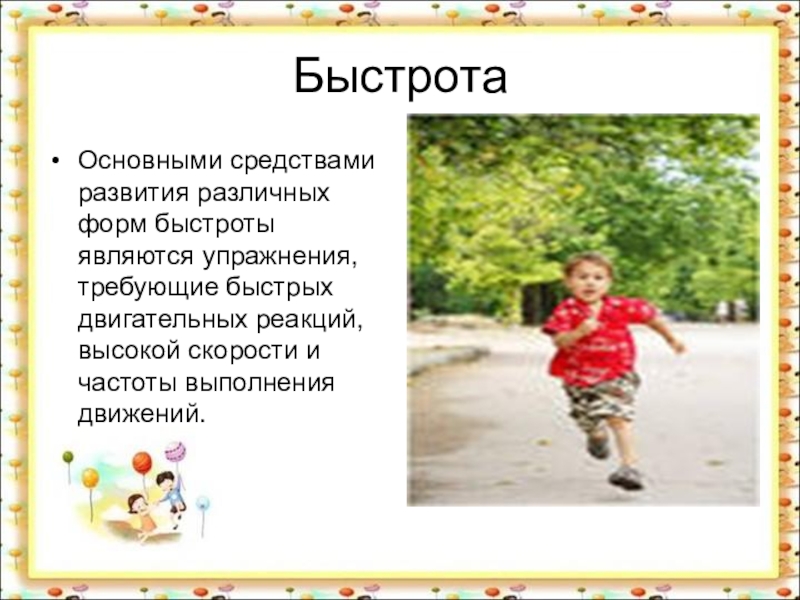 Быстрота

• Основными средствами развития различных форм быстроты являются упражнения, требующие быстрых двигательных реакций, высокой скорости и частоты выполнения движений.